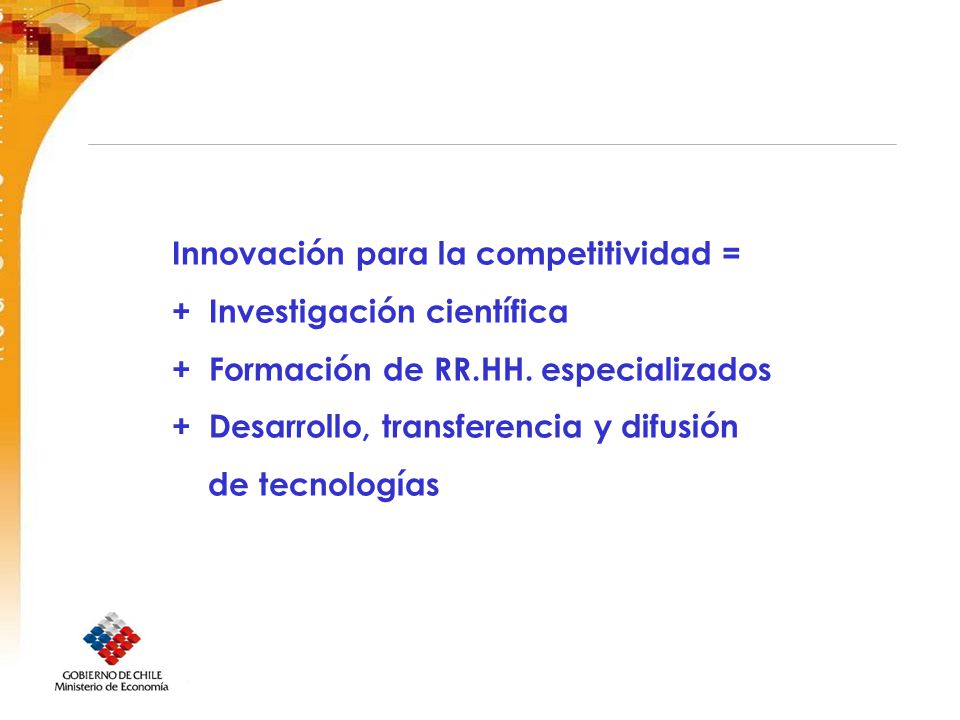 Innovación para la competitividad =

+ Investigación científica

+ Formación de RR.HH. especializados

+ Desarrollo, transferencia y difusión de tecnologías

GOBIERNO DE CHILE
Ministerio de Economía